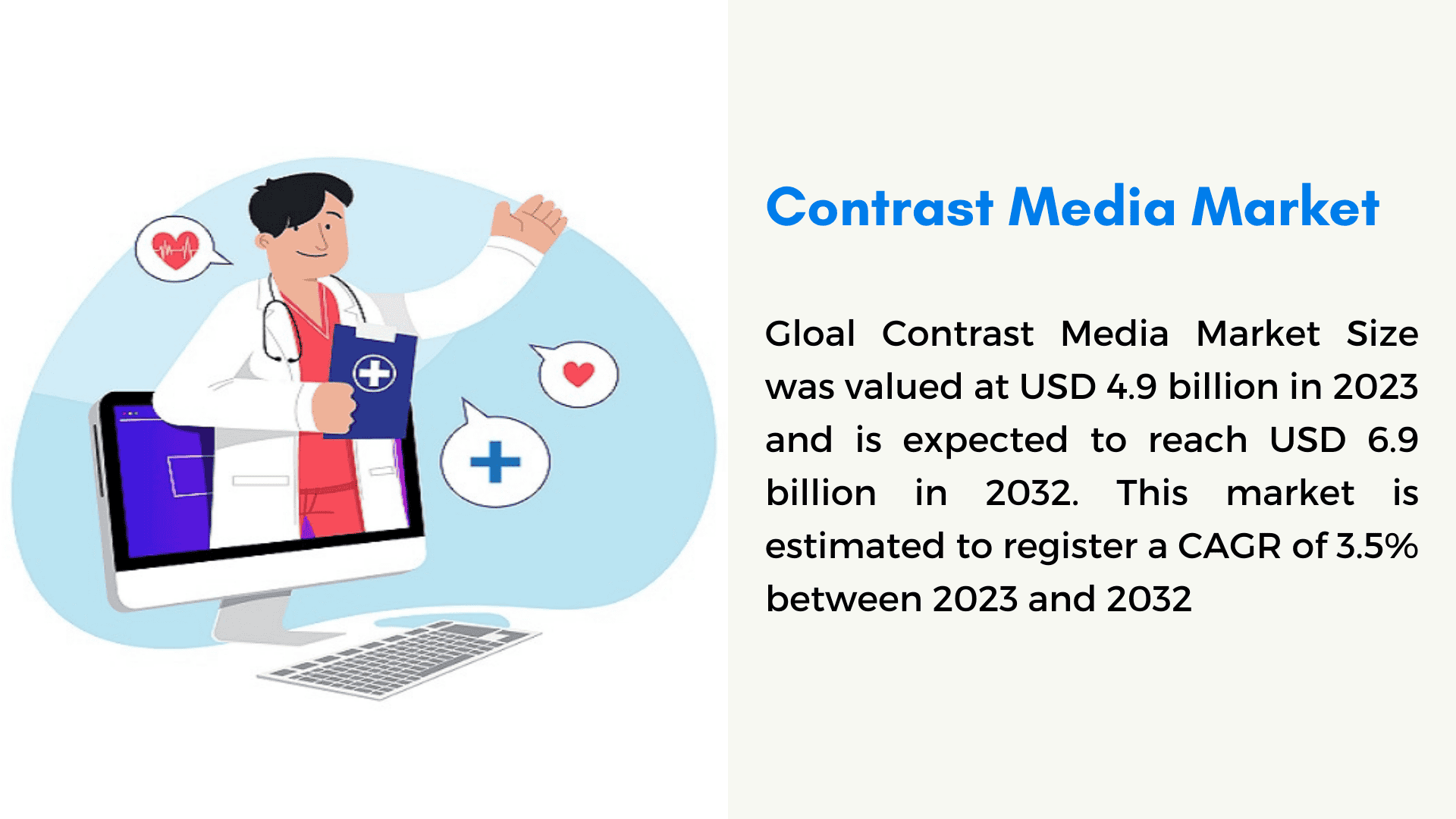 Contrast Media Market

Gloal Contrast Media Market Size was valued at USD 4.9 billion in 2023 and is expected to reach USD 6.9 billion in 2032. This market is estimated to register a CAGR of 3.5% between 2023 and 2032